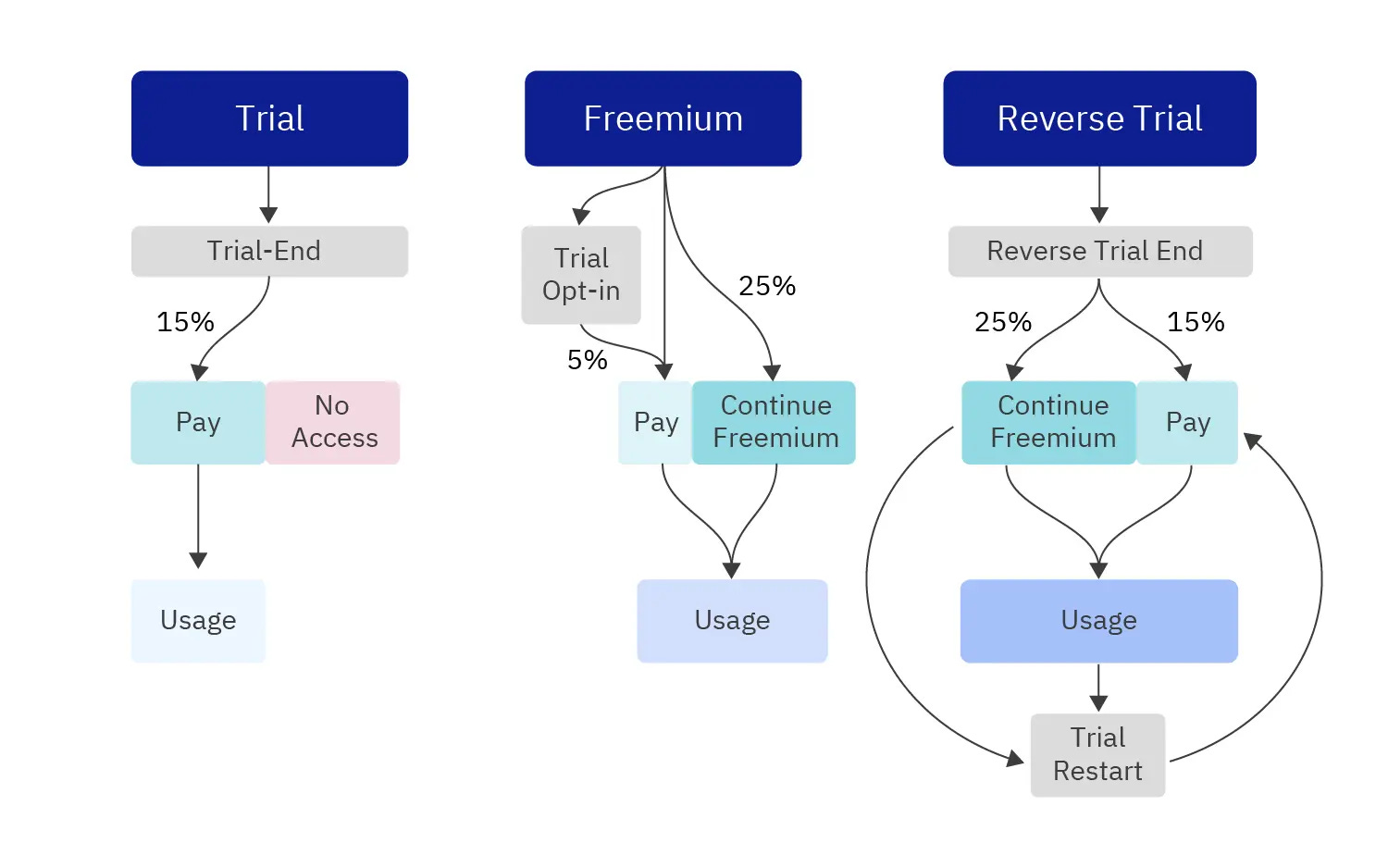 Trial

Trial-End

15%

Pay

No Access

Usage

Freemium

Trial Opt-in

25%

5%

Pay

Continue Freemium

Usage

Reverse Trial

Reverse Trial End

25%

15%

Continue Freemium

Pay

Usage

Trial Restart